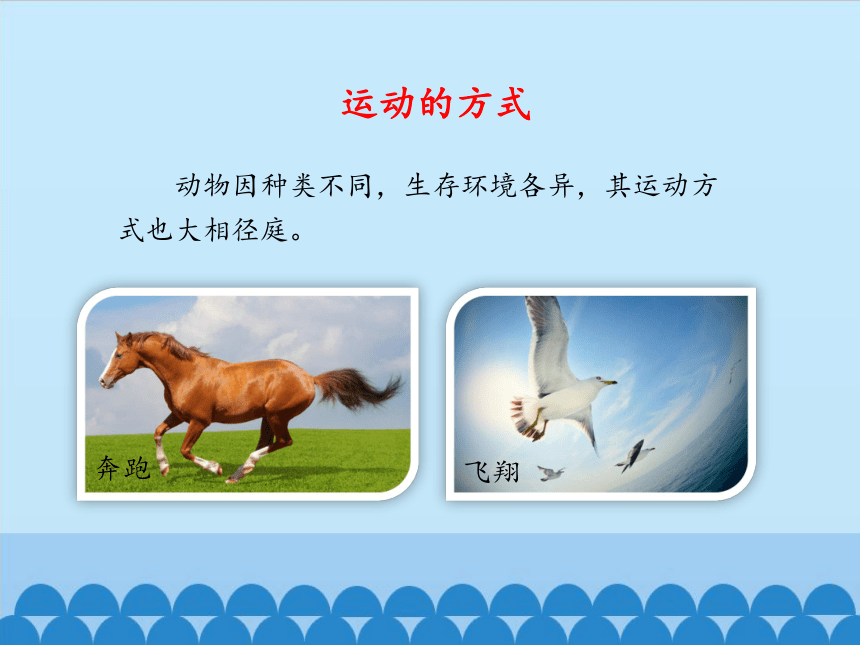 运动的方式

动物因种类不同，生存环境各异，其运动方式也大相径庭。

奔跑

飞翔